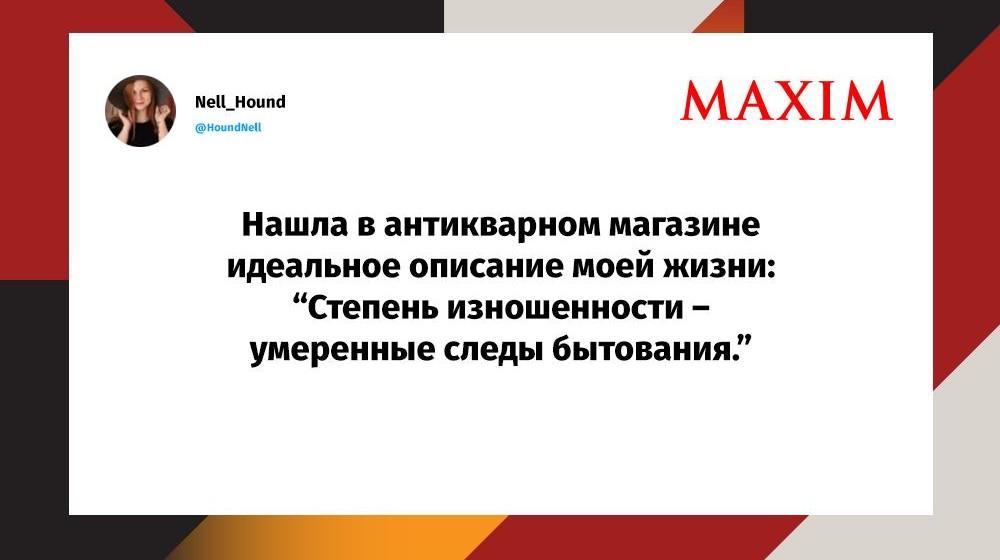 Nell_Hound
@HoundNell

MAXIM

Нашла в антикварном магазине идеальное описание моей жизни: “Степень изношенности – умеренные следы бытования.”